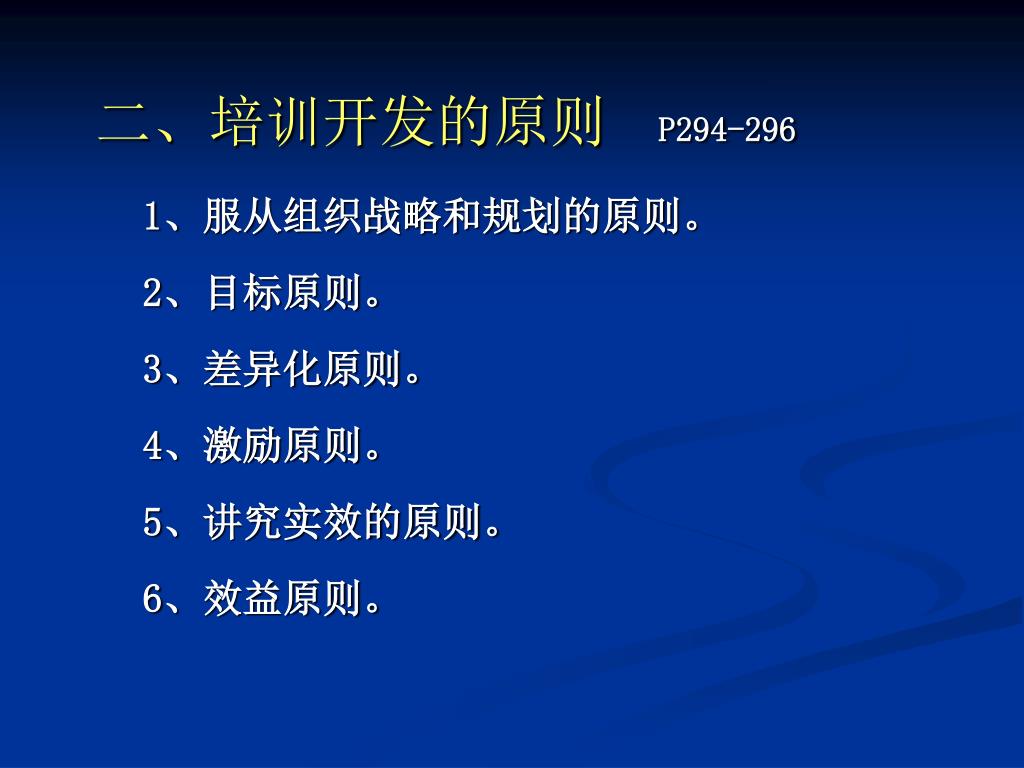 二、培训开发的原则 P294-296

1、服从组织战略和规划的原则。

2、目标原则。

3、差异化原则。

4、激励原则。

5、讲究实效的原则。

6、效益原则。